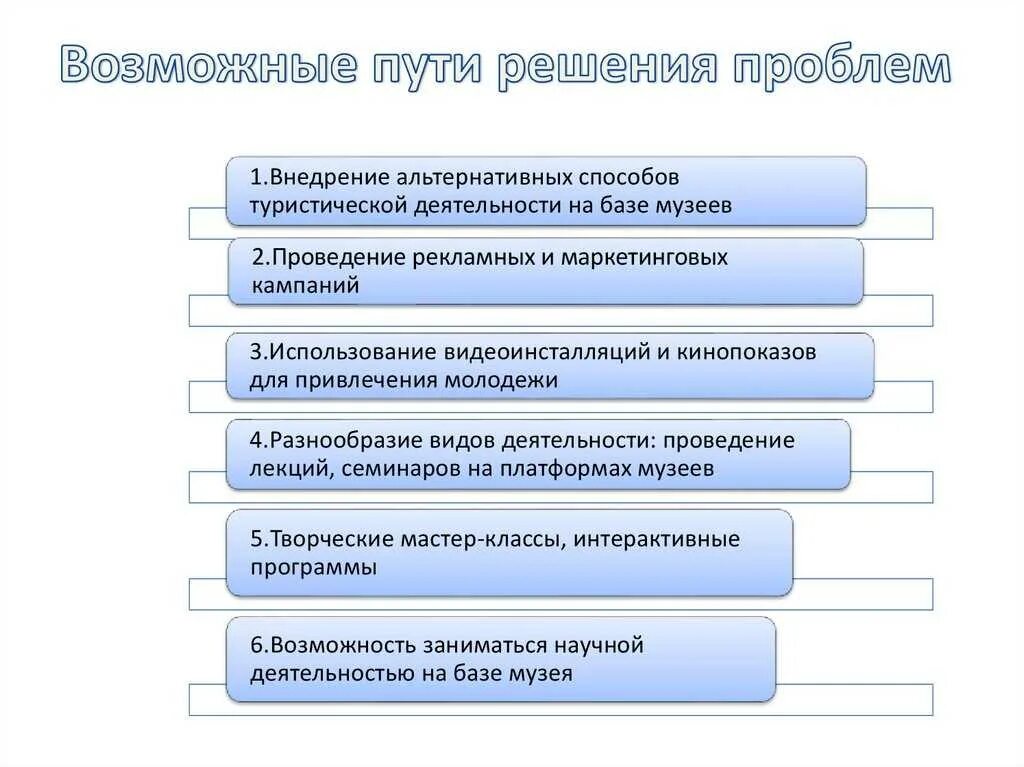 Возможные пути решения проблем

1.Внедрение альтернативных способов туристической деятельности на базе музеев

2.Проведение рекламных и маркетинговых кампаний

3.Использование видеоинсталляций и кинопоказов для привлечения молодежи

4.Разнообразие видов деятельности: проведение лекций, семинаров на платформах музеев

5.Творческие мастер-классы, интерактивные программы

6.Возможность заниматься научной деятельностью на базе музея